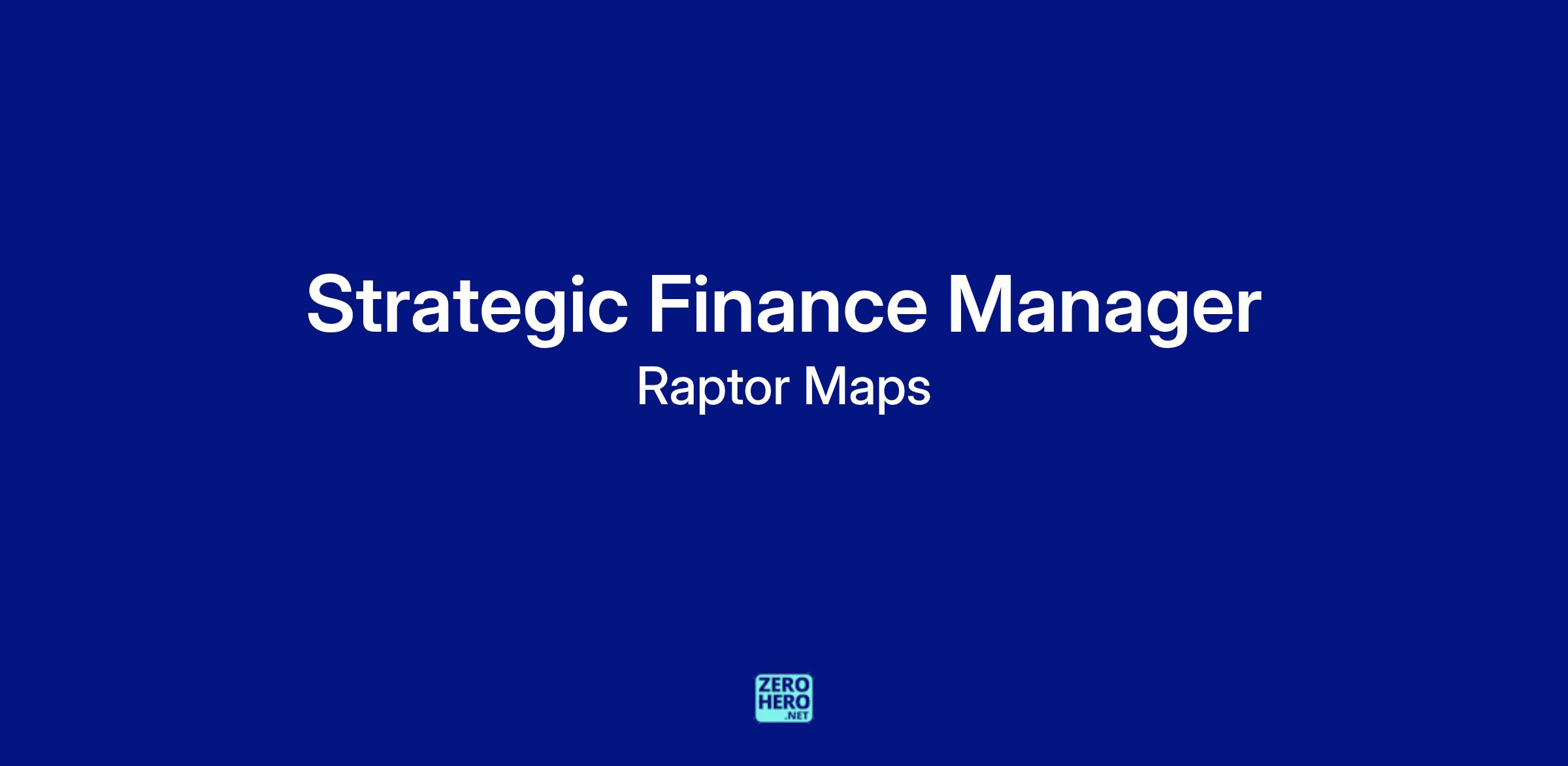 Strategic Finance Manager

Raptor Maps

ZERO
HERO
.NET